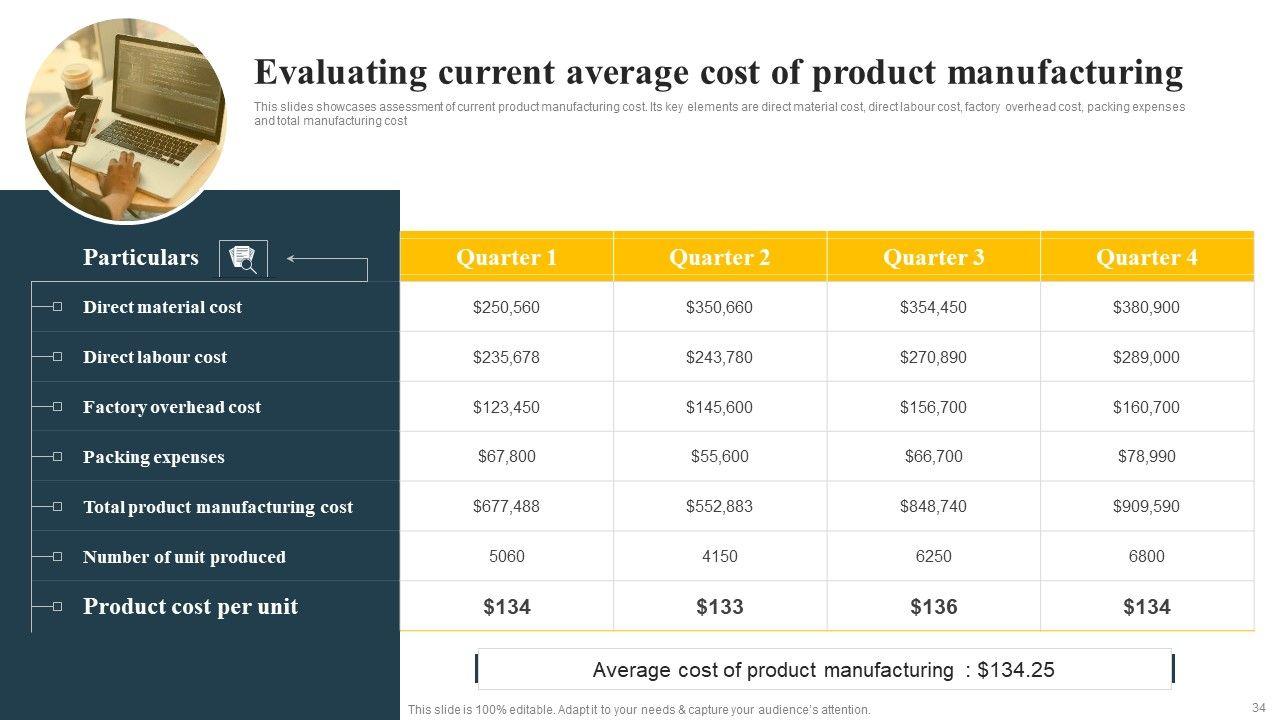 Evaluating current average cost of product manufacturing

This slides showcases assessment of current product manufacturing cost. Its key elements are direct material cost, direct labour cost, factory overhead cost, packing expenses and total manufacturing cost

| Particulars | Quarter 1 | Quarter 2 | Quarter 3 | Quarter 4 |
|---|---|---|---|---|
| Direct material cost | \$250,560 | \$350,660 | \$354,450 | \$380,900 |
| Direct labour cost | \$235,678 | \$243,780 | \$270,890 | \$289,000 |
| Factory overhead cost | \$123,450 | \$145,600 | \$156,700 | \$160,700 |
| Packing expenses | \$67,800 | \$55,600 | \$66,700 | \$78,990 |
| Total product manufacturing cost | \$677,488 | \$552,883 | \$848,740 | \$909,590 |
| Number of unit produced | 5060 | 4150 | 6250 | 6800 |
| Product cost per unit | \$134 | \$133 | \$136 | \$134 |

Average cost of product manufacturing : \$134.25

This slide is 100% editable. Adapt it to your needs & capture your audience's attention.

34